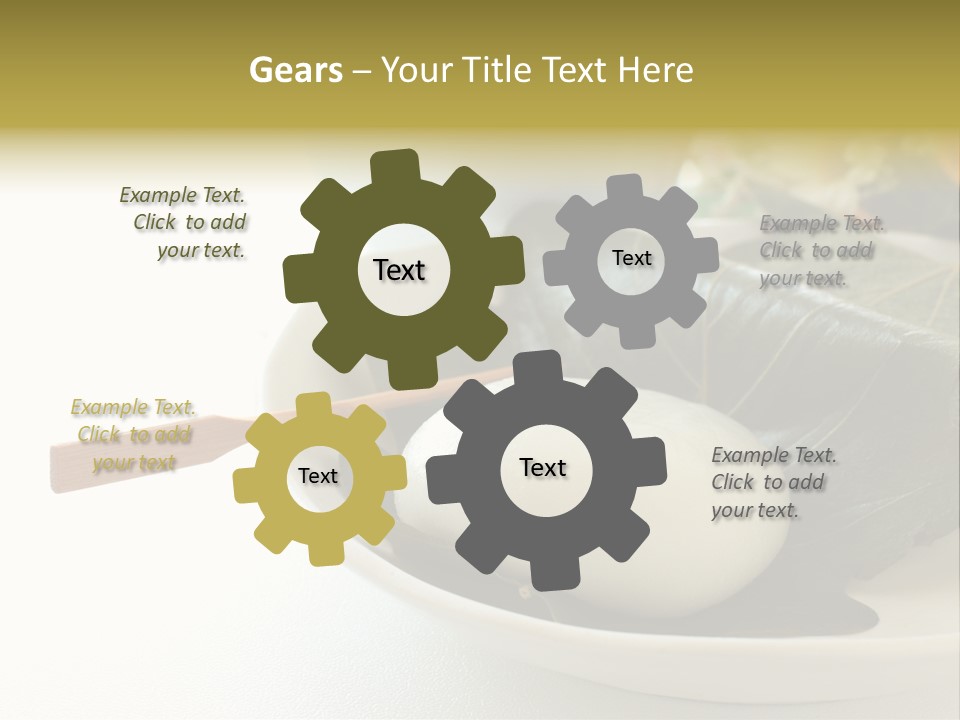 Gears – Your Title Text Here

Example Text. Click to add your text.

Text

Text

Example Text. Click to add your text.

Example Text. Click to add your text

Text

Text

Example Text. Click to add your text.